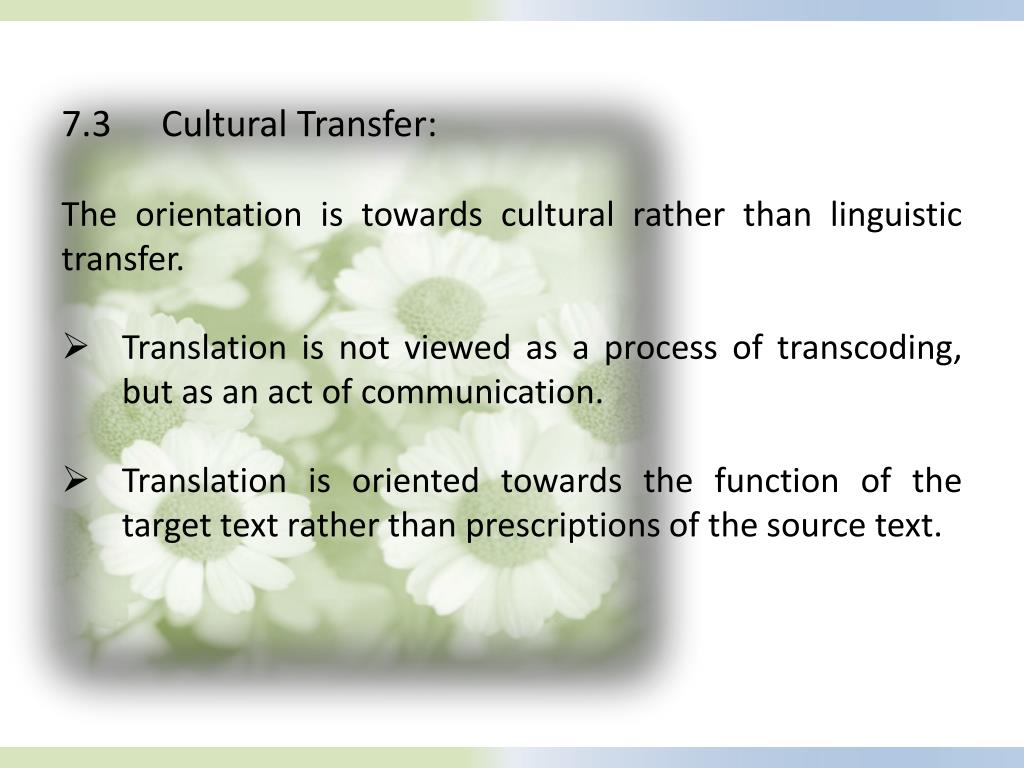 7.3 Cultural Transfer:

The orientation is towards cultural rather than linguistic transfer.

➢ Translation is not viewed as a process of transcoding, but as an act of communication.

➢ Translation is oriented towards the function of the target text rather than prescriptions of the source text.